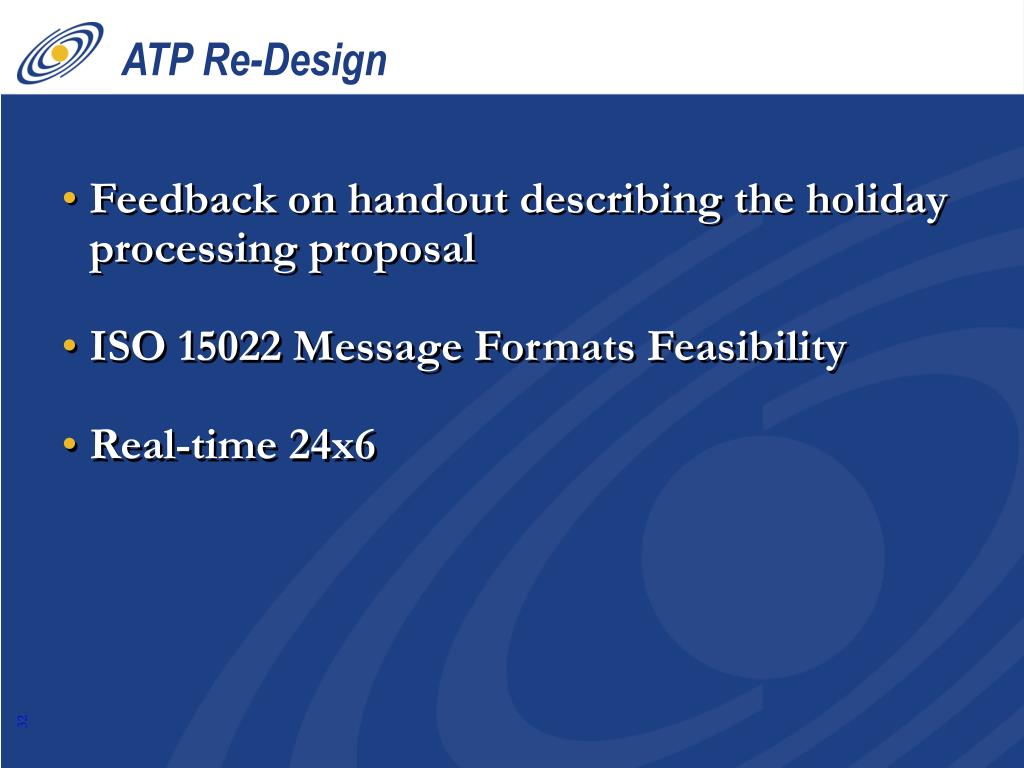 ATP Re-Design

• Feedback on handout describing the holiday processing proposal

• ISO 15022 Message Formats Feasibility

• Real-time 24x6

32